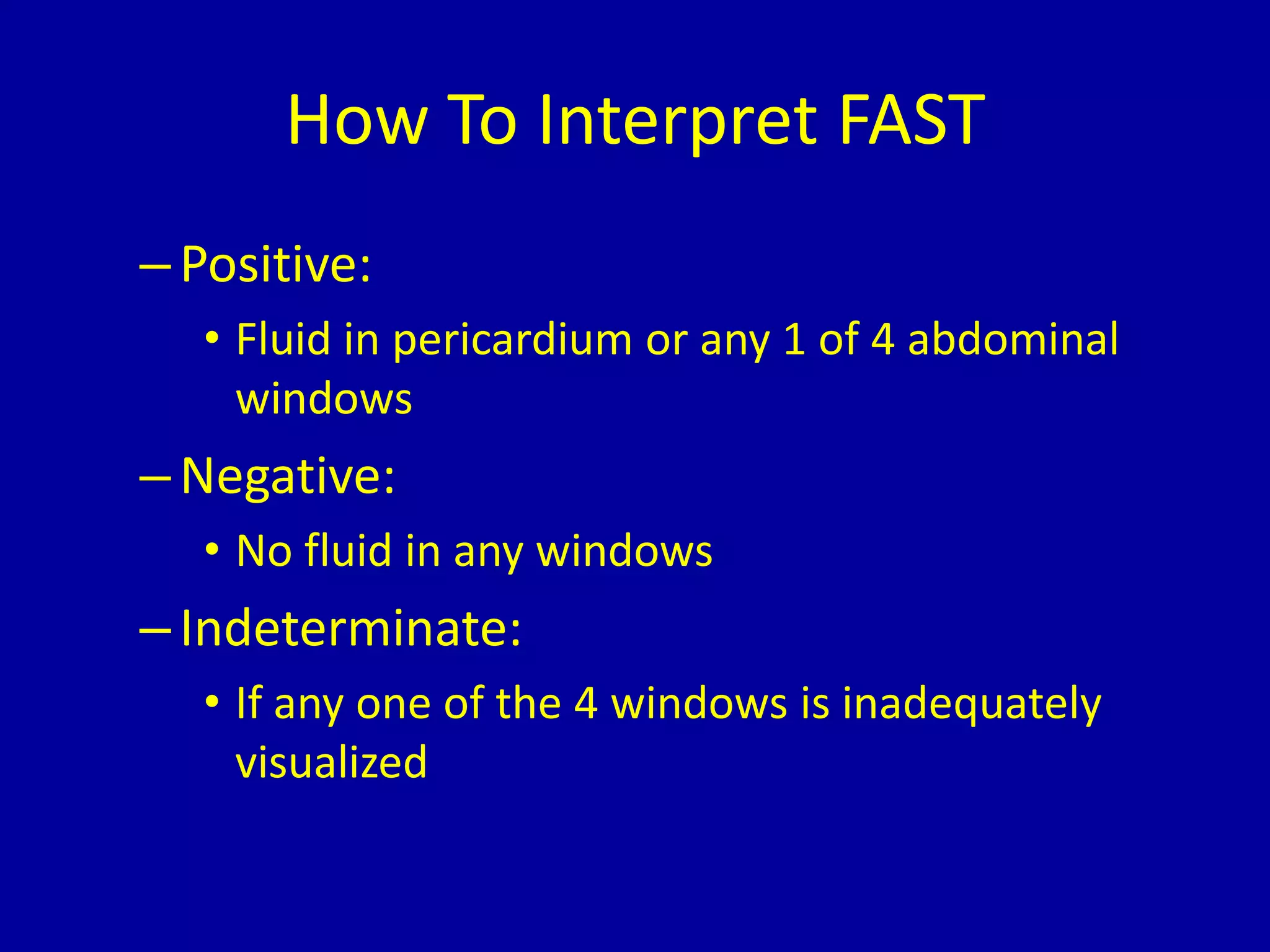 How To Interpret FAST

– Positive:

• Fluid in pericardium or any 1 of 4 abdominal windows

– Negative:

• No fluid in any windows

– Indeterminate:

• If any one of the 4 windows is inadequately visualized